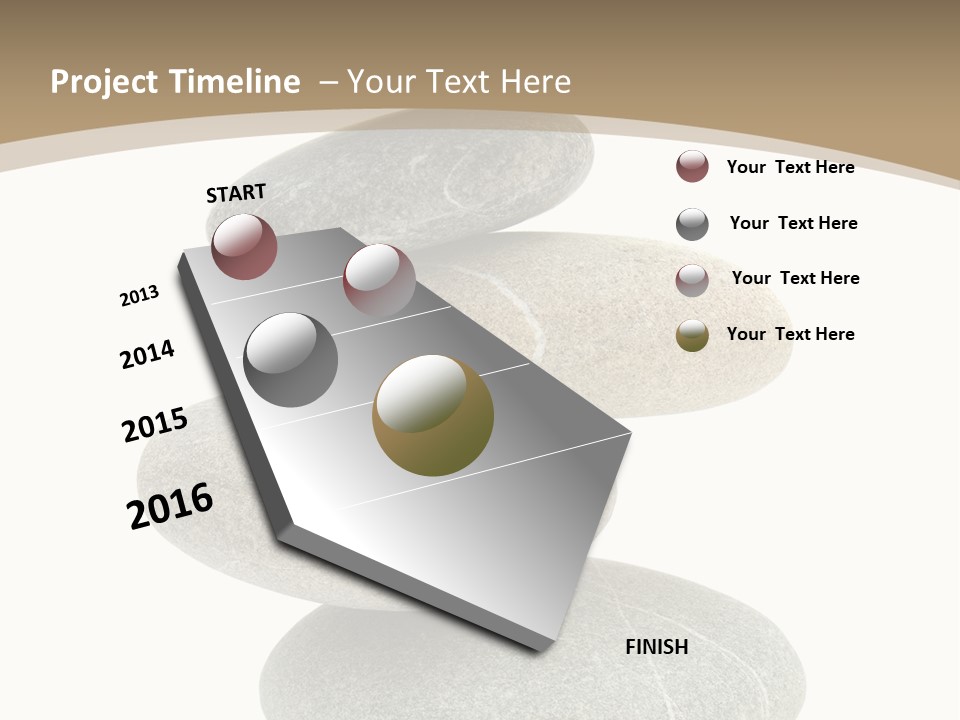 Project Timeline – Your Text Here

START

2013

2014

2015

2016

FINISH

Your Text Here

Your Text Here

Your Text Here

Your Text Here